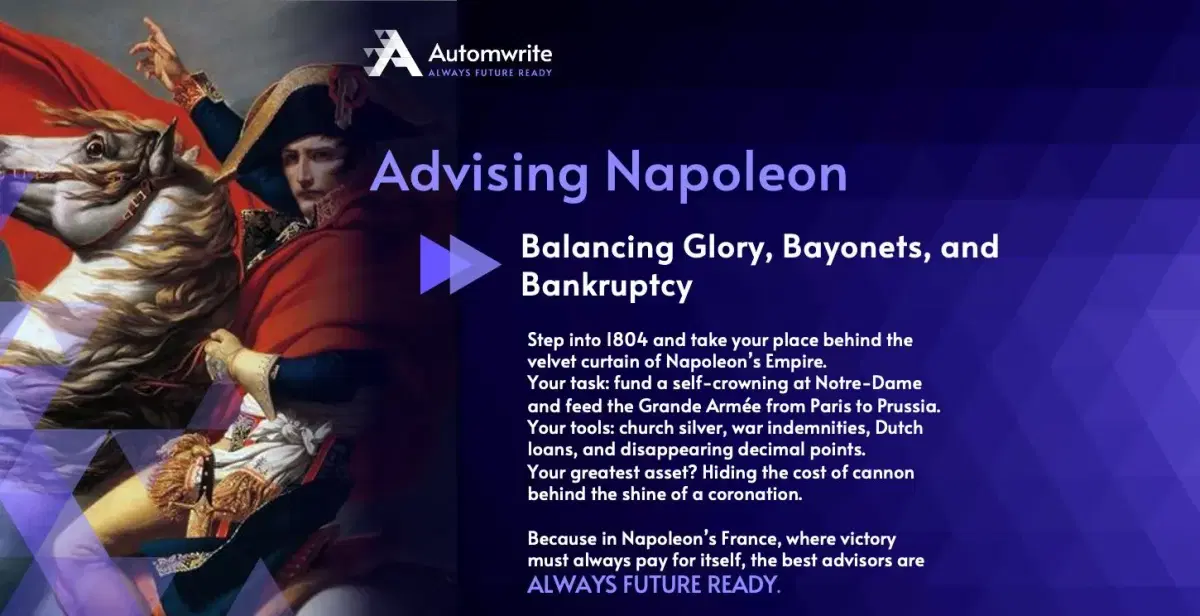 Automwrite
ALWAYS FUTURE READY

Advising Napoleon

Balancing Glory, Bayonets, and Bankruptcy

Step into 1804 and take your place behind the velvet curtain of Napoleon's Empire.
Your task: fund a self-crowning at Notre-Dame and feed the Grande Armée from Paris to Prussia.
Your tools: church silver, war indemnities, Dutch loans, and disappearing decimal points.
Your greatest asset? Hiding the cost of cannon behind the shine of a coronation.

Because in Napoleon's France, where victory must always pay for itself, the best advisors are ALWAYS FUTURE READY.